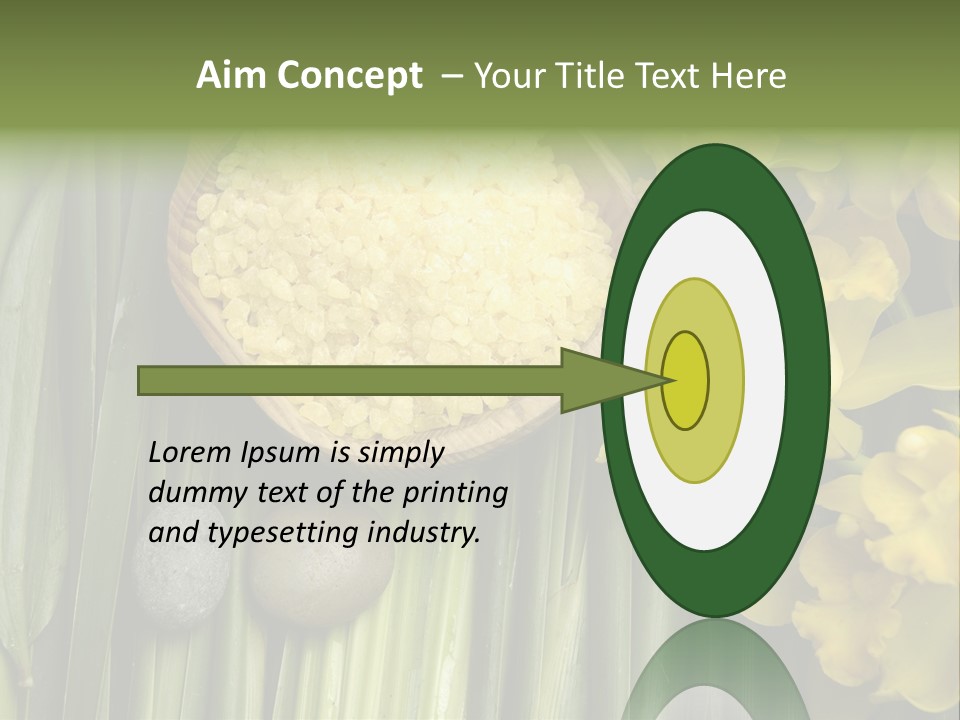 Aim Concept – Your Title Text Here

Lorem Ipsum is simply dummy text of the printing and typesetting industry.